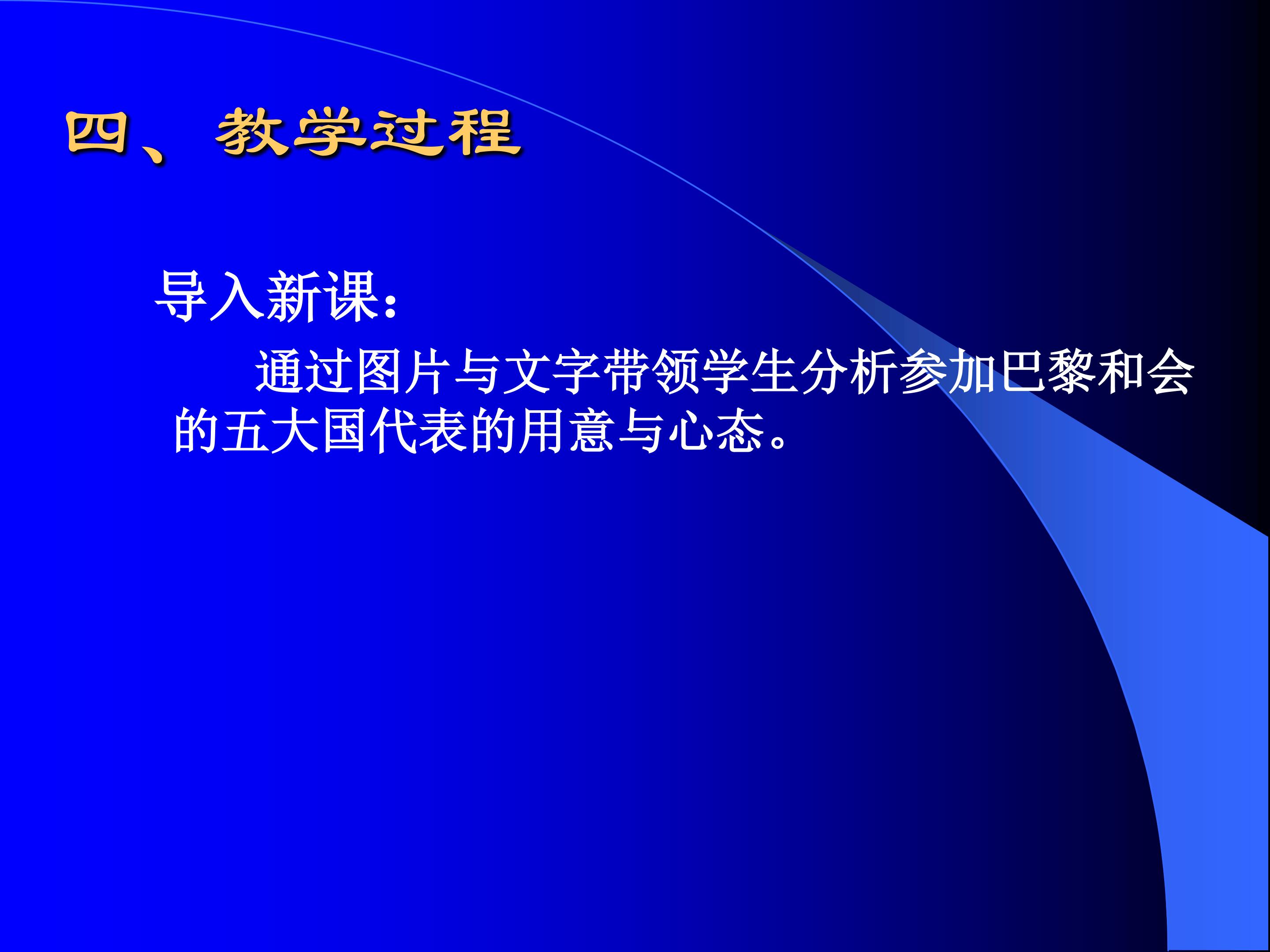 四、教学过程

导入新课：

通过图片与文字带领学生分析参加巴黎和会的五大国代表的用意与心态。